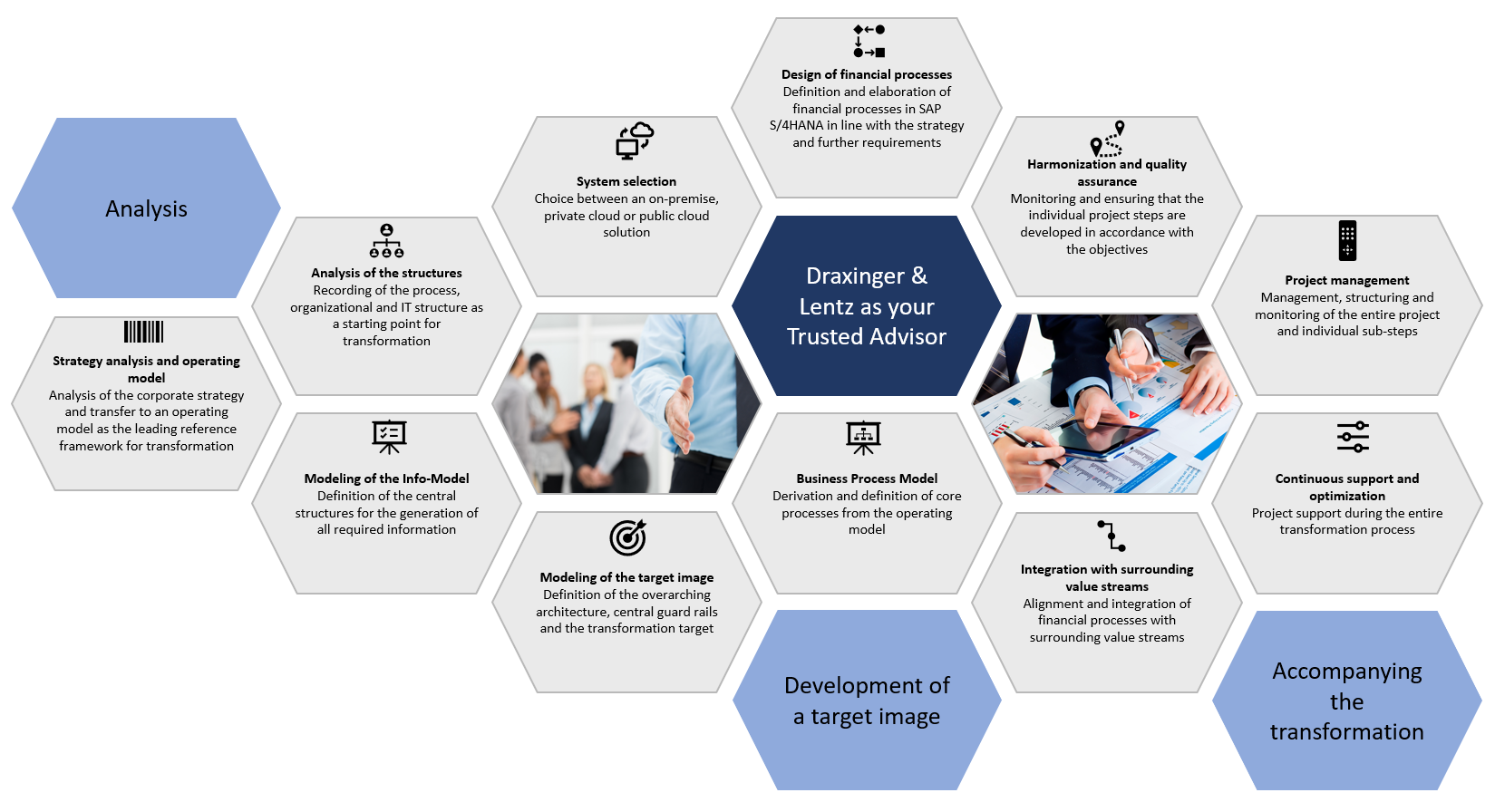 Analysis

Strategy analysis and operating model
Analysis of the corporate strategy and transfer to an operating model as the leading reference framework for transformation

Analysis of the structures
Recording of the process, organizational and IT structure as a starting point for transformation

Modeling of the Info-Model
Definition of the central structures for the generation of all required information

System selection
Choice between an on-premise, private cloud or public cloud solution

Modeling of the target image
Definition of the overarching architecture, central guard rails and the transformation target

Design of financial processes
Definition and elaboration of financial processes in SAP S/4HANA in line with the strategy and further requirements

Draxinger & Lentz as your Trusted Advisor

Business Process Model
Derivation and definition of core processes from the operating model

Development of a target image

Harmonization and quality assurance
Monitoring and ensuring that the individual project steps are developed in accordance with the objectives

Integration with surrounding value streams
Alignment and integration of financial processes with surrounding value streams

Project management
Management, structuring and monitoring of the entire project and individual sub-steps

Continuous support and optimization
Project support during the entire transformation process

Accompanying the transformation